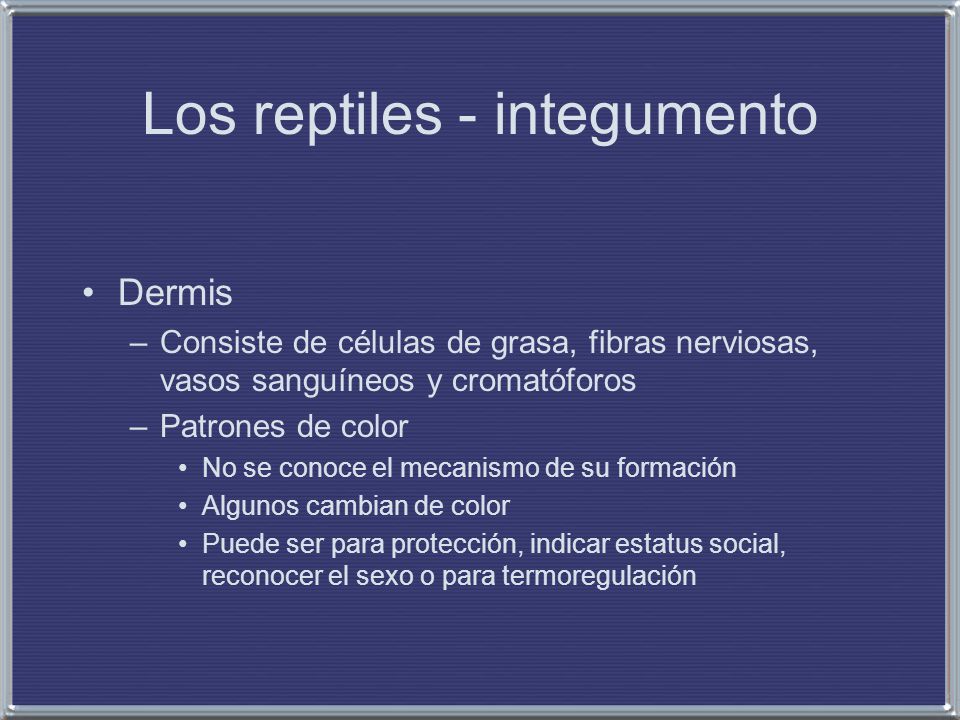 Los reptiles - integumento

• Dermis
– Consiste de células de grasa, fibras nerviosas, vasos sanguíneos y cromatóforos
– Patrones de color
• No se conoce el mecanismo de su formación
• Algunos cambian de color
• Puede ser para protección, indicar estatus social, reconocer el sexo o para termoregulación